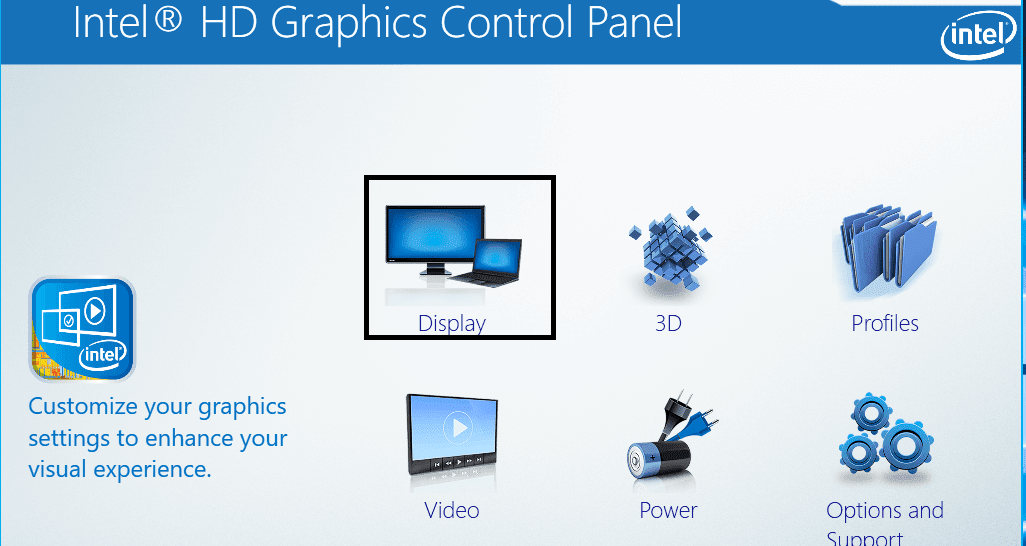 Intel® HD Graphics Control Panel

intel

intel

Customize your graphics settings to enhance your visual experience.

Display

3D

Profiles

Video

Power

Options and Support